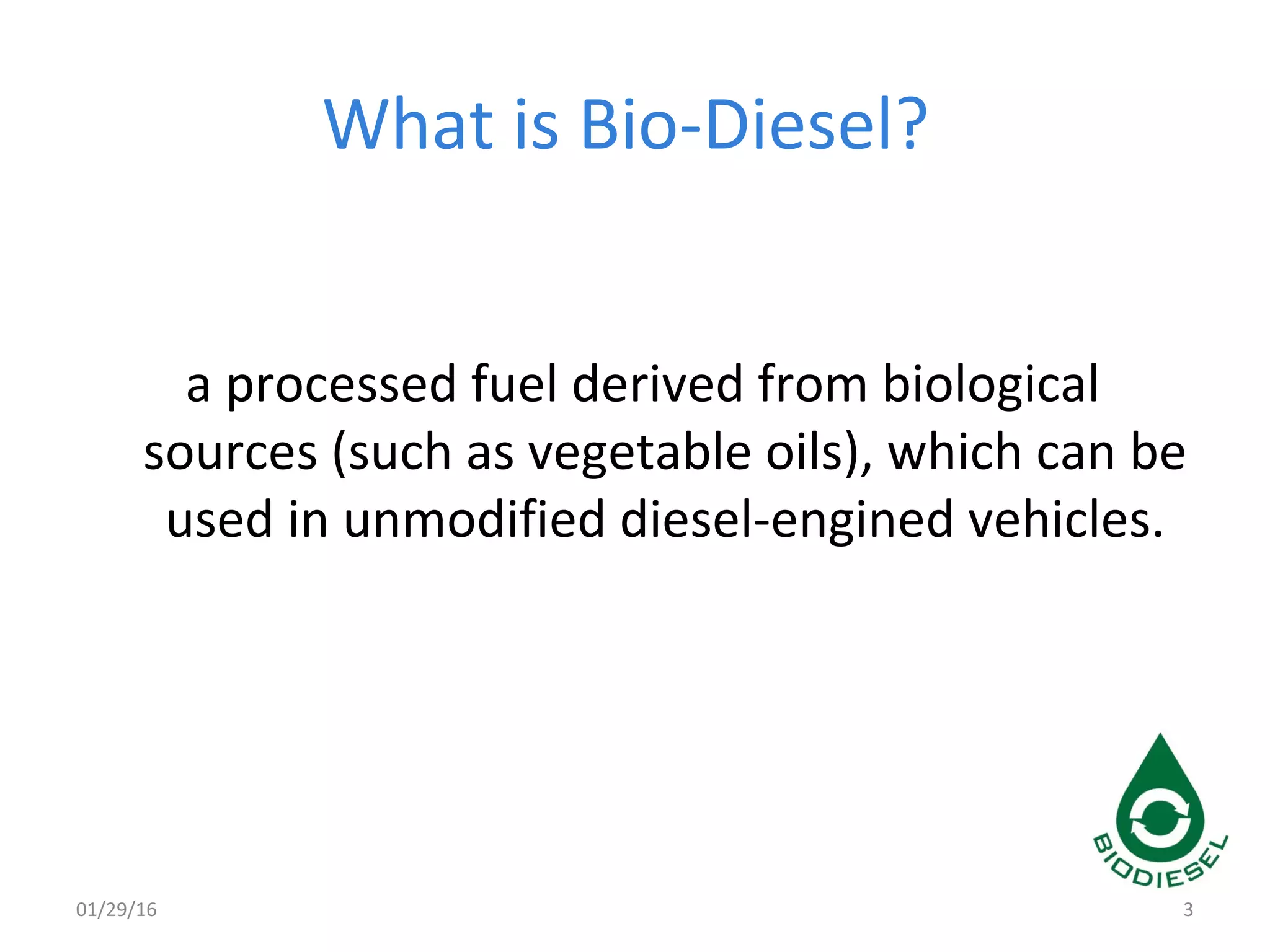 What is Bio-Diesel?

a processed fuel derived from biological sources (such as vegetable oils), which can be used in unmodified diesel-engined vehicles.

BIODIESEL

01/29/16

3